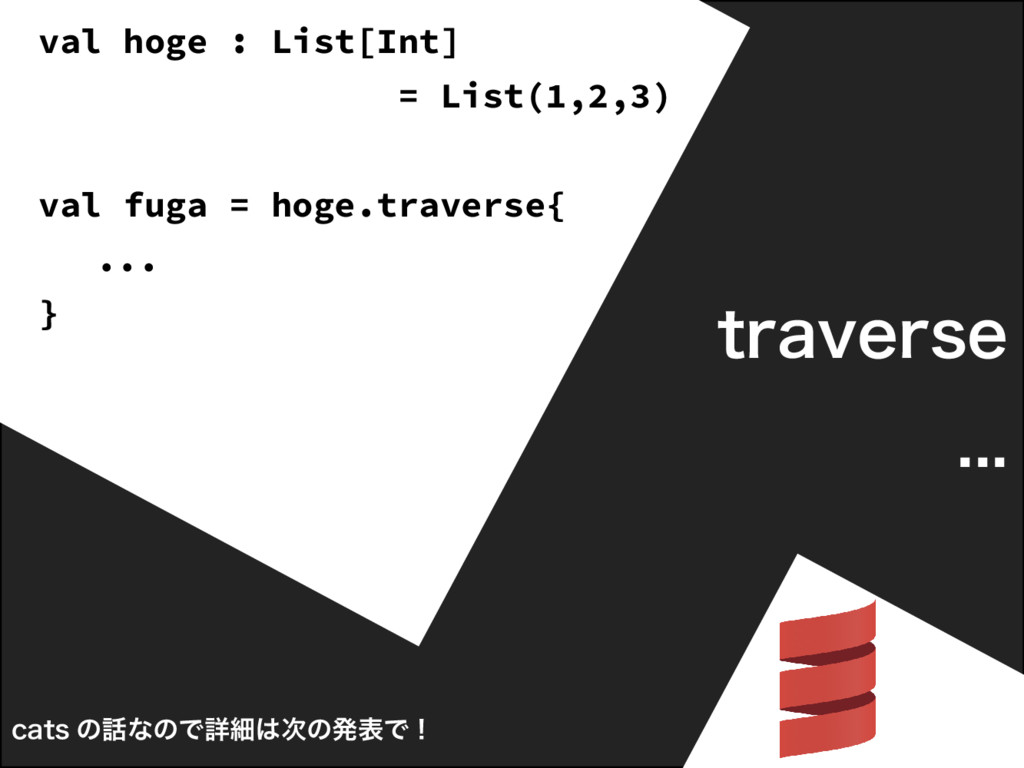 val hoge : List[Int]
                 = List(1,2,3)

val fuga = hoge.traverse{
   ...
}

traverse

…

cats の話なので詳細は次の発表で！